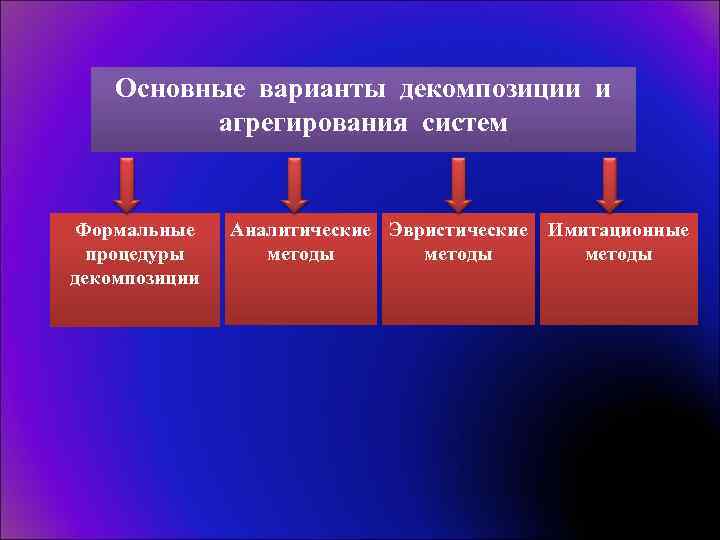 Основные варианты декомпозиции и агрегирования систем

Формальные процедуры декомпозиции

Аналитические методы

Эвристические методы

Имитационные методы